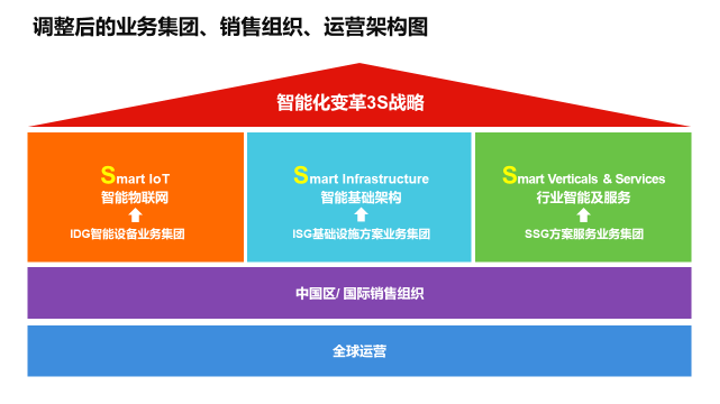 调整后的业务集团、销售组织、运营架构图

智能化变革3S战略

Smart IoT
智能物联网
IDG智能设备业务集团

Smart Infrastructure
智能基础架构
ISG基础设施方案业务集团

Smart Verticals & Services
行业智能及服务
SSG方案服务业务集团

中国区/ 国际销售组织

全球运营